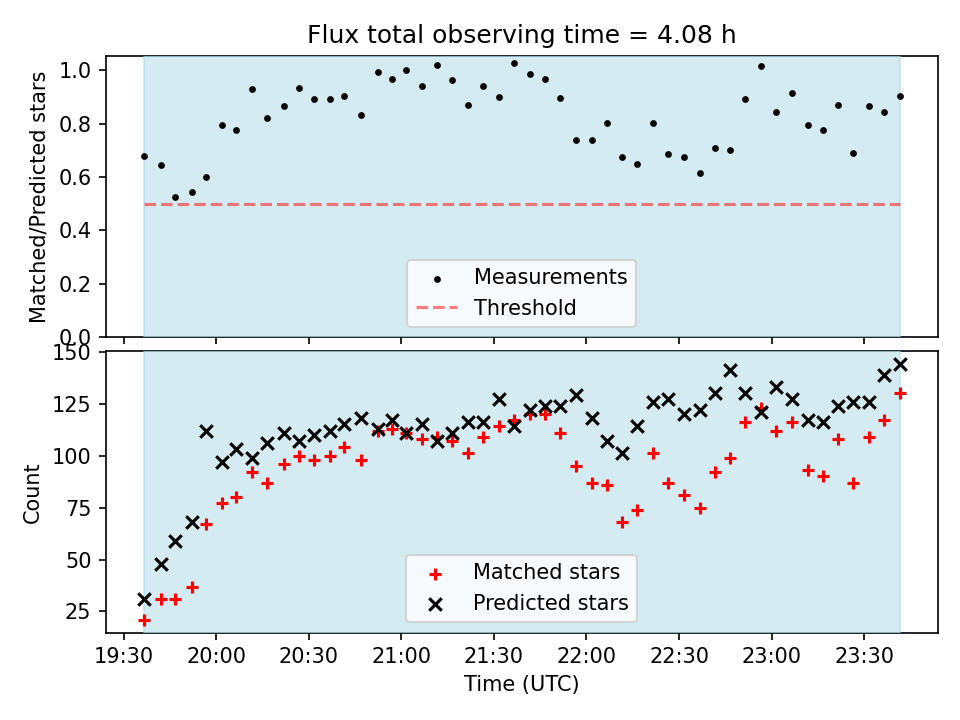 Flux total observing time = 4.08 h

Matched/Predicted stars

1.0
0.8
0.6
0.4
0.2
0.0

Measurements
Threshold

Count

150
125
100
75
50
25

Matched stars
Predicted stars

19:30 20:00 20:30 21:00 21:30 22:00 22:30 23:00 23:30

Time (UTC)